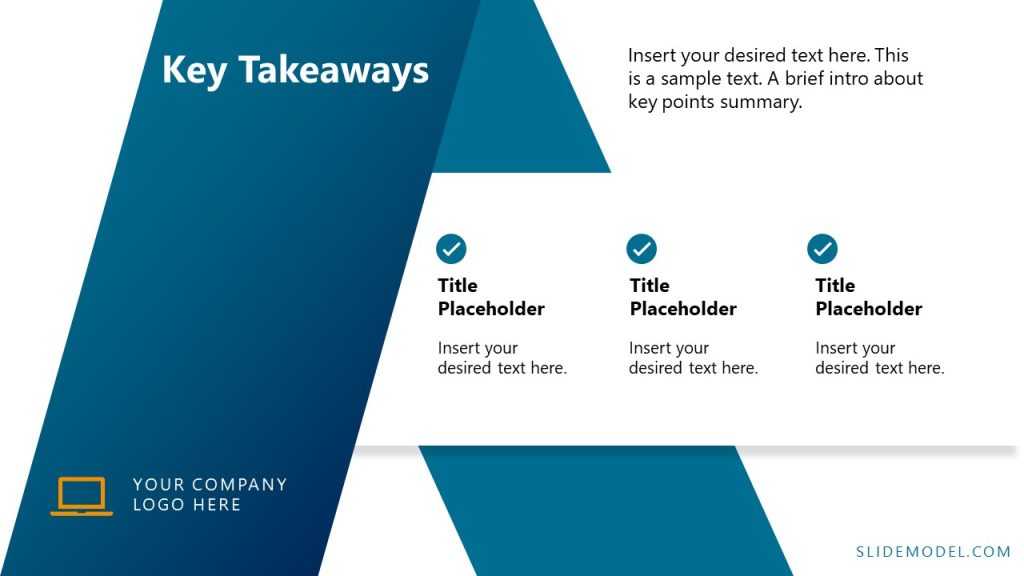 Key Takeaways

Insert your desired text here. This is a sample text. A brief intro about key points summary.

Title Placeholder

Insert your desired text here.

Title Placeholder

Insert your desired text here.

Title Placeholder

Insert your desired text here.

YOUR COMPANY LOGO HERE

SLIDEMODEL.COM